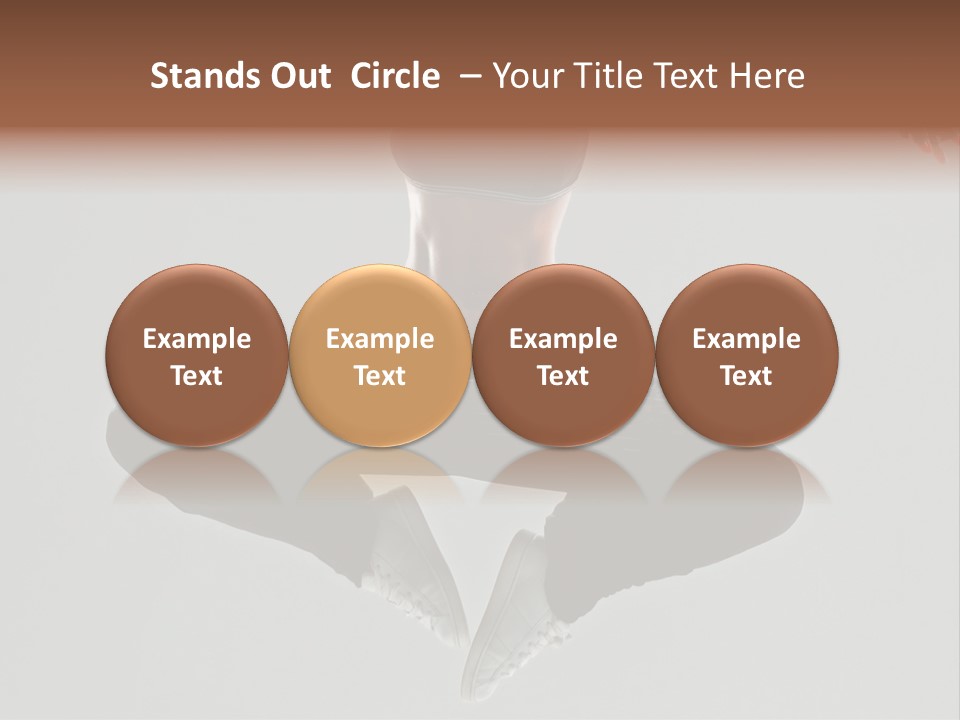 Stands Out  Circle  – Your Title Text Here

Example Text

Example Text

Example Text

Example Text